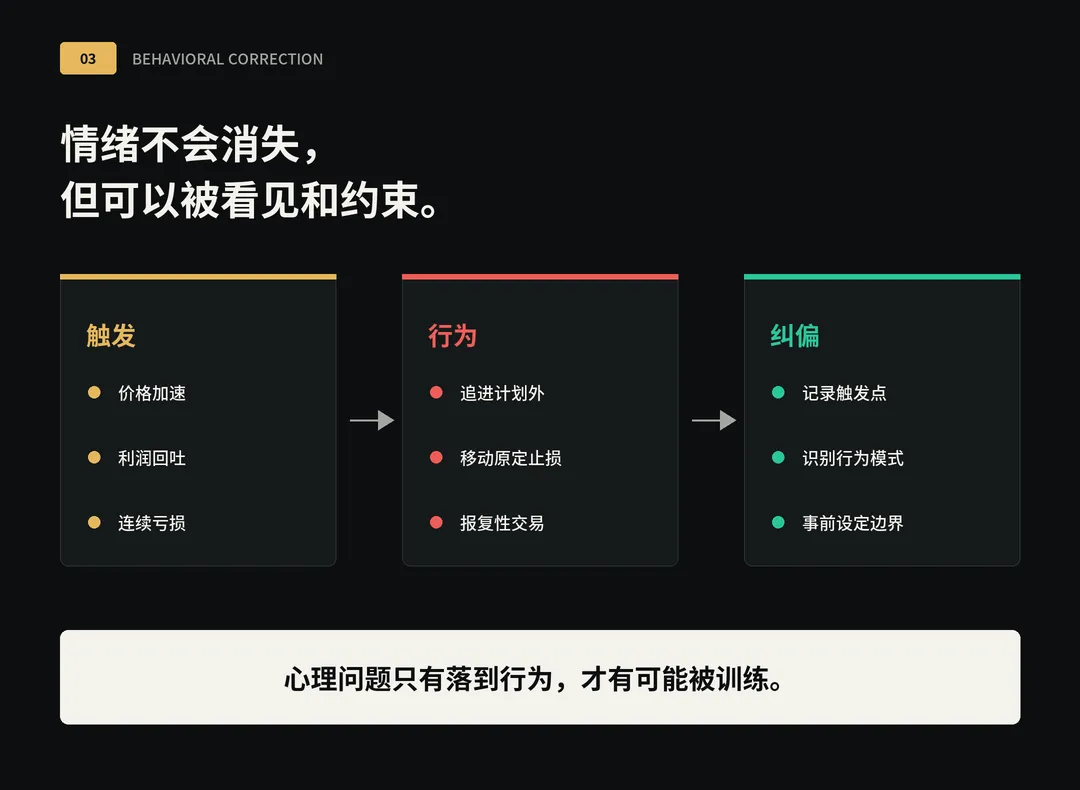 03 BEHAVIORAL CORRECTION

情绪不会消失，
但可以被看见和约束。

触发

价格加速

利润回吐

连续亏损

行为

追进计划外

移动原定止损

报复性交易

纠偏

记录触发点

识别行为模式

事前设定边界

心理问题只有落到行为，才有可能被训练。